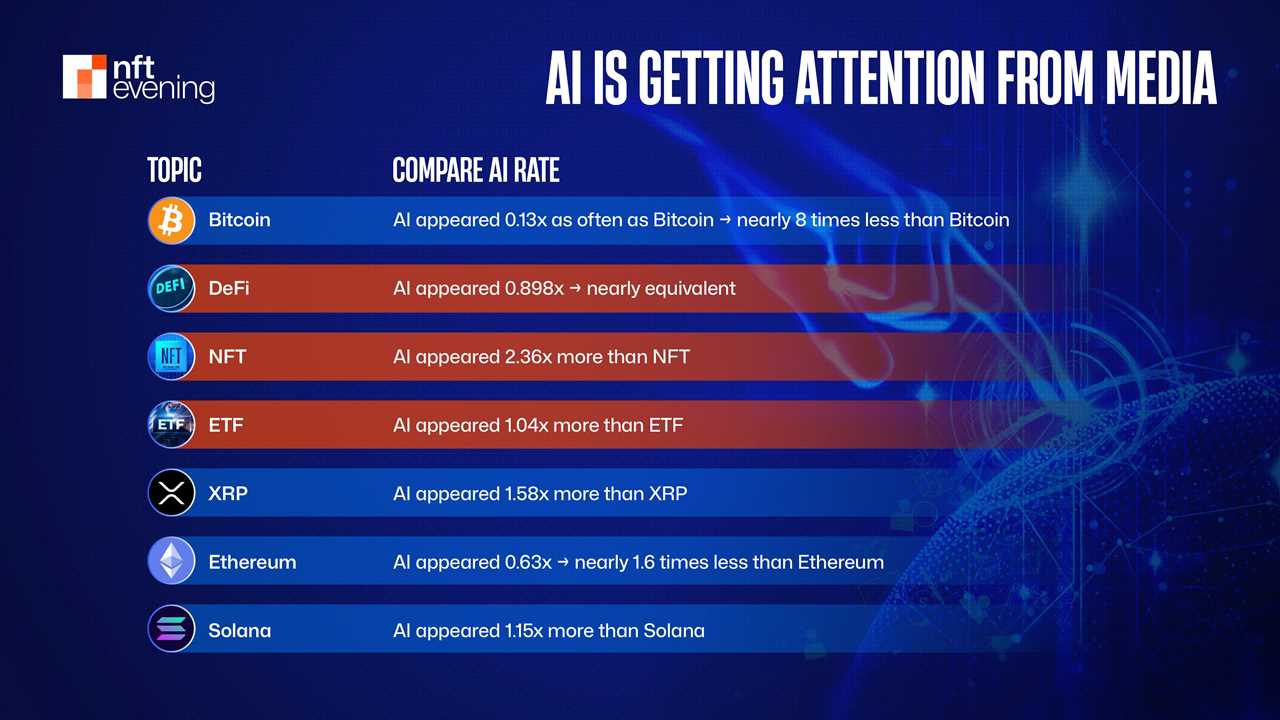 nft evening

AI IS GETTING ATTENTION FROM MEDIA

| TOPIC | COMPARE AI RATE |
|---|---|
| Bitcoin | AI appeared 0.13x as often as Bitcoin → nearly 8 times less than Bitcoin |
| DeFi | AI appeared 0.898x → nearly equivalent |
| NFT | AI appeared 2.36x more than NFT |
| ETF | AI appeared 1.04x more than ETF |
| XRP | AI appeared 1.58x more than XRP |
| Ethereum | AI appeared 0.63x → nearly 1.6 times less than Ethereum |
| Solana | AI appeared 1.15x more than Solana |